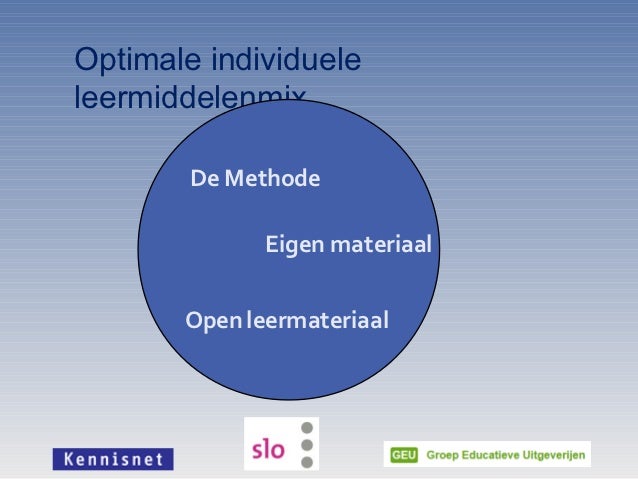 Optimale individuele leermiddelenmix

De Methode

Eigen materiaal

Open leermateriaal

Kennisnet

slo

GEU Groep Educatieve Uitgeverijen